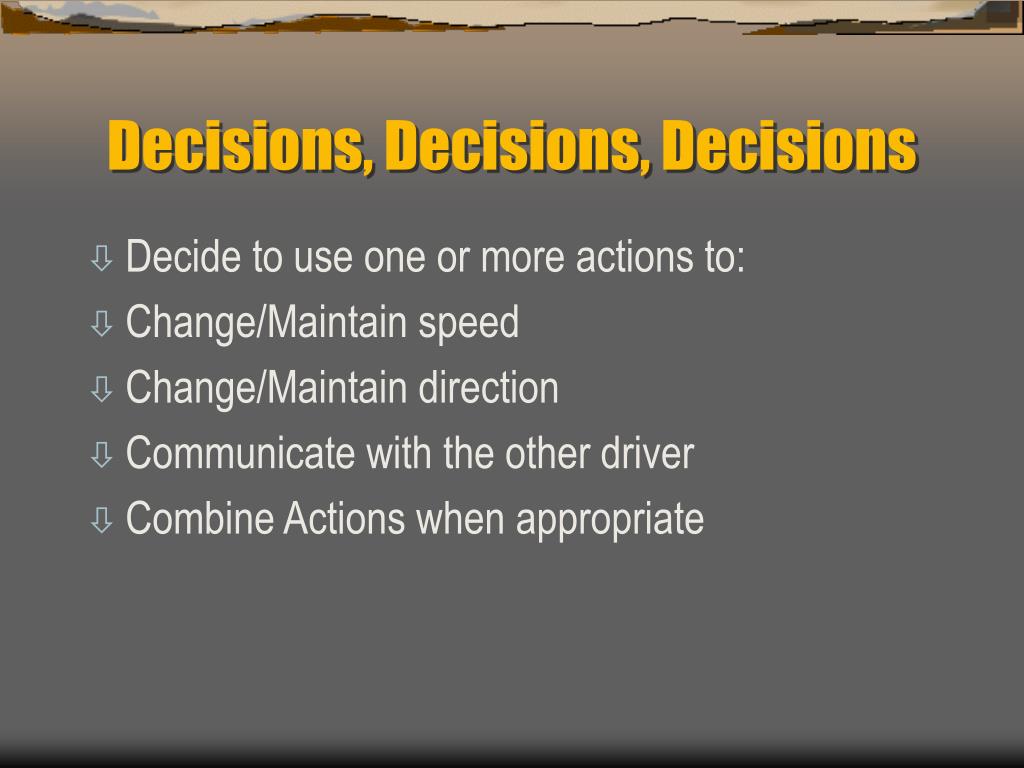 Decisions, Decisions, Decisions

⇩ Decide to use one or more actions to:
⇩ Change/Maintain speed
⇩ Change/Maintain direction
⇩ Communicate with the other driver
⇩ Combine Actions when appropriate